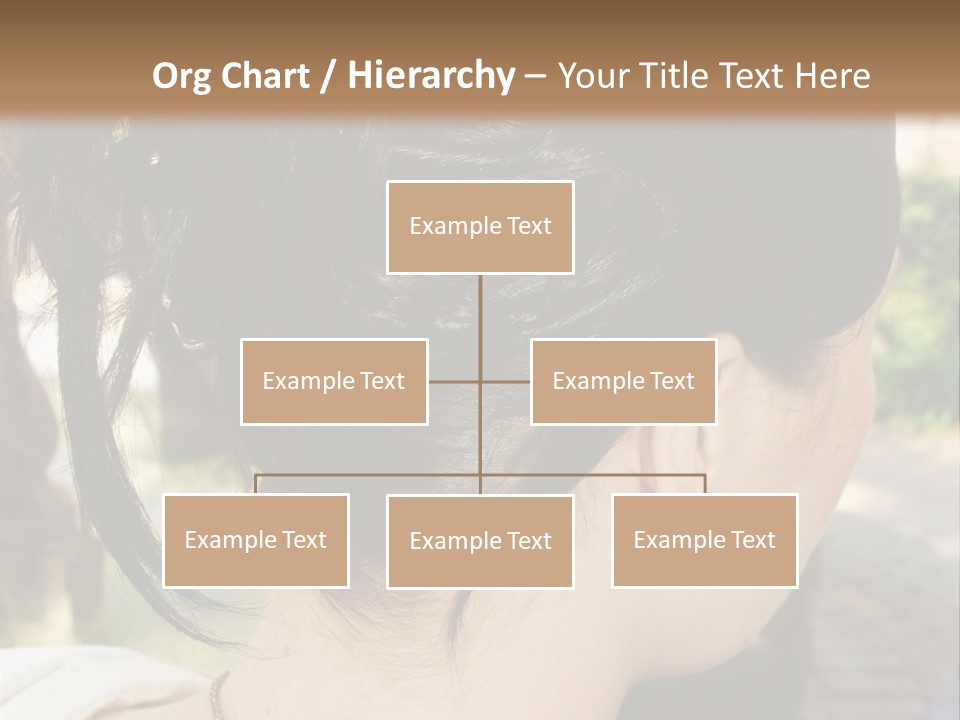 Org Chart / Hierarchy – Your Title Text Here

Example Text

Example Text

Example Text

Example Text

Example Text

Example Text